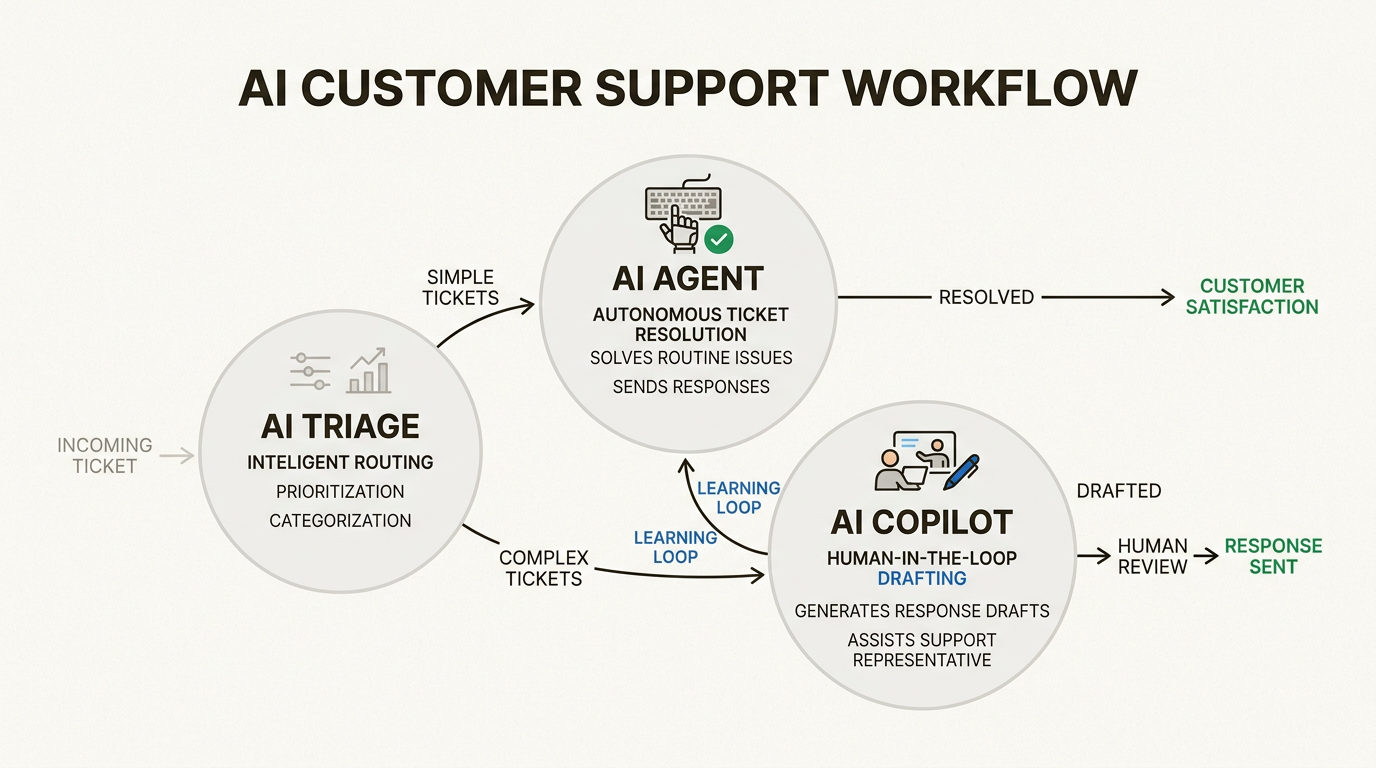 AI CUSTOMER SUPPORT WORKFLOW

INCOMING TICKET

AI TRIAGE
INTELIGENT ROUTING
PRIORITIZATION
CATEGORIZATION

SIMPLE TICKETS

AI AGENT
AUTONOMOUS TICKET RESOLUTION
SOLVES ROUTINE ISSUES
SENDS RESPONSES

RESOLVED

CUSTOMER SATISFACTION

COMPLEX TICKETS

LEARNING LOOP

LEARNING LOOP

AI COPILOT
HUMAN-IN-THE-LOOP DRAFTING
GENERATES RESPONSE DRAFTS
ASSISTS SUPPORT REPRESENTATIVE

DRAFTED

HUMAN REVIEW

RESPONSE SENT